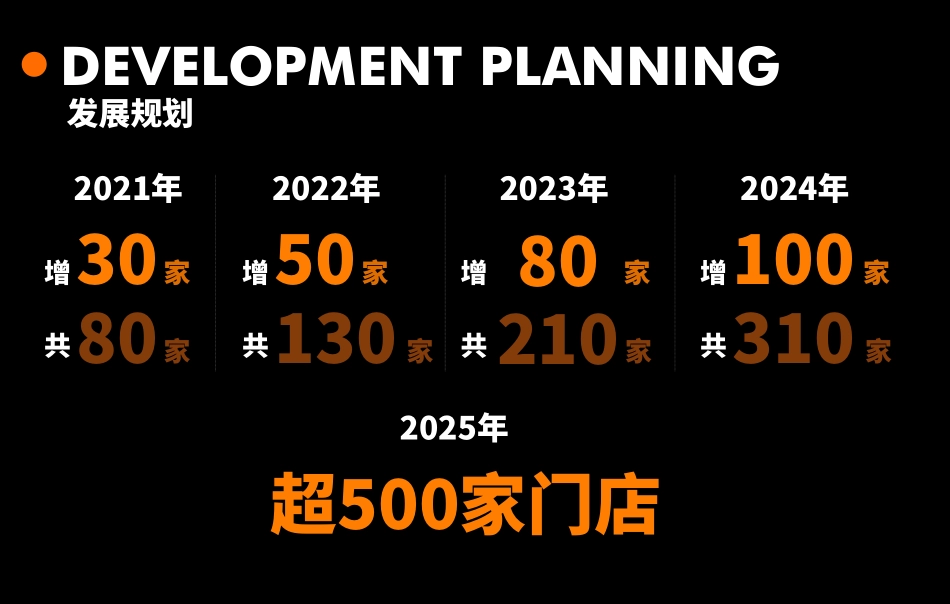 DEVELOPMENT PLANNING
发展规划

2021年
增30家
共80家

2022年
增50家
共130家

2023年
增 80 家
共210家

2024年
增100家
共310家

2025年
超500家门店